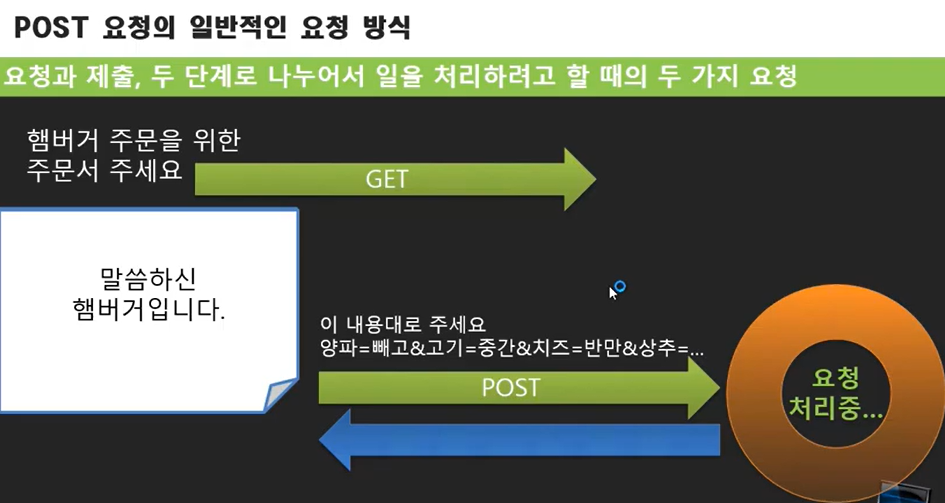 POST 요청의 일반적인 요청 방식

요청과 제출, 두 단계로 나누어서 일을 처리하려고 할 때의 두 가지 요청

햄버거 주문을 위한
주문서 주세요

GET

말씀하신
햄버거입니다.

이 내용대로 주세요
양파=빼고&고기=중간&치즈=반만&상추=...

POST

요청
처리중...